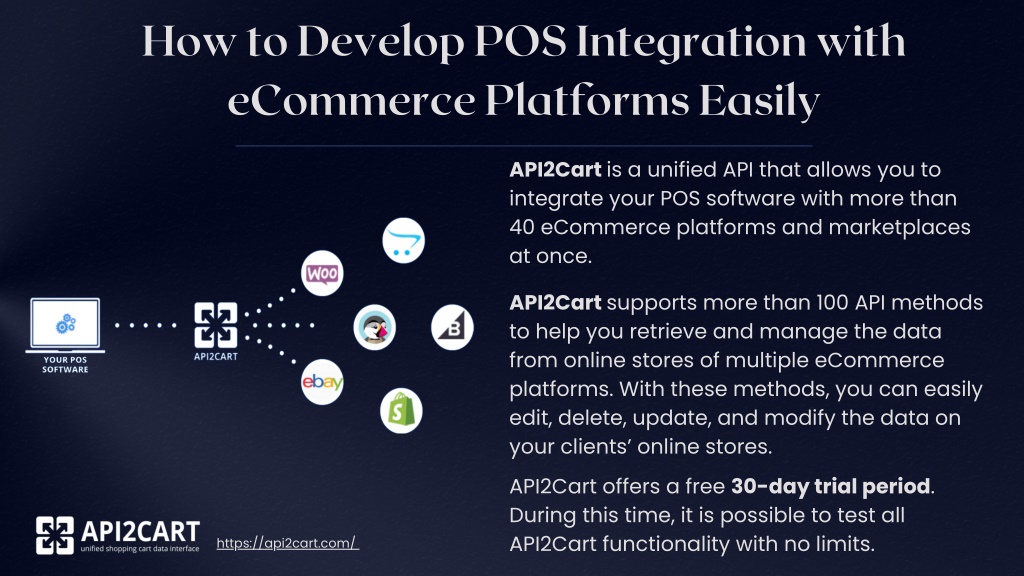 How to Develop POS Integration with eCommerce Platforms Easily

YOUR POS SOFTWARE

API2CART

WOO

ebay

API2Cart is a unified API that allows you to integrate your POS software with more than 40 eCommerce platforms and marketplaces at once.

API2Cart supports more than 100 API methods to help you retrieve and manage the data from online stores of multiple eCommerce platforms. With these methods, you can easily edit, delete, update, and modify the data on your clients' online stores.

API2Cart offers a free 30-day trial period. During this time, it is possible to test all API2Cart functionality with no limits.

API2CART
unified shopping cart data interface

https://api2cart.com/